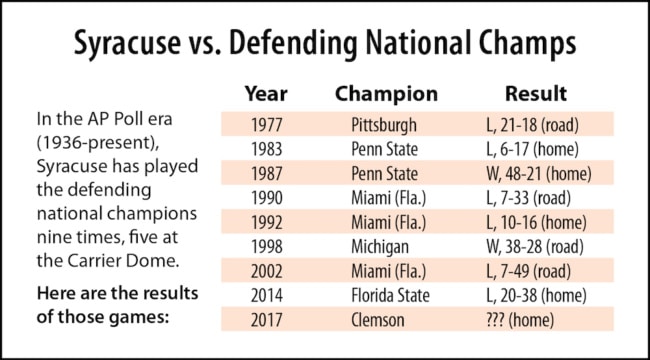 Syracuse vs. Defending National Champs

In the AP Poll era (1936-present), Syracuse has played the defending national champions nine times, five at the Carrier Dome.

Here are the results of those games:

| Year | Champion | Result |
|---|---|---|
| 1977 | Pittsburgh | L, 21-18 (road) |
| 1983 | Penn State | L, 6-17 (home) |
| 1987 | Penn State | W, 48-21 (home) |
| 1990 | Miami (Fla.) | L, 7-33 (road) |
| 1992 | Miami (Fla.) | L, 10-16 (home) |
| 1998 | Michigan | W, 38-28 (road) |
| 2002 | Miami (Fla.) | L, 7-49 (road) |
| 2014 | Florida State | L, 20-38 (home) |
| 2017 | Clemson | ??? (home) |